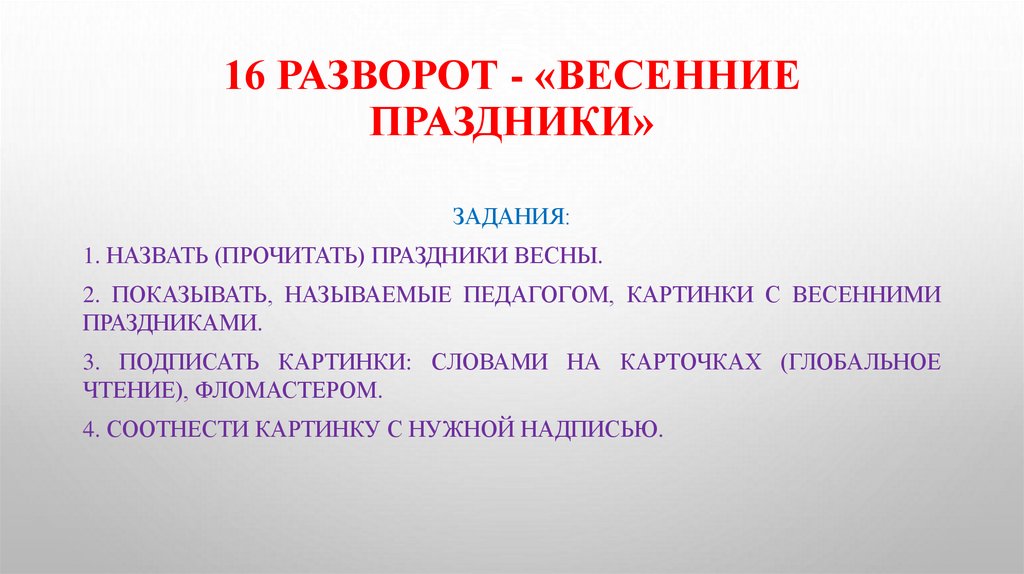 16 РАЗВОРОТ - «ВЕСЕННИЕ ПРАЗДНИКИ»

ЗАДАНИЯ:

1. НАЗВАТЬ (ПРОЧИТАТЬ) ПРАЗДНИКИ ВЕСНЫ.

2. ПОКАЗЫВАТЬ, НАЗЫВАЕМЫЕ ПЕДАГОГОМ, КАРТИНКИ С ВЕСЕННИМИ ПРАЗДНИКАМИ.

3. ПОДПИСАТЬ КАРТИНКИ: СЛОВАМИ НА КАРТОЧКАХ (ГЛОБАЛЬНОЕ ЧТЕНИЕ), ФЛОМАСТЕРОМ.

4. СООТНЕСТИ КАРТИНКУ С НУЖНОЙ НАДПИСЬЮ.